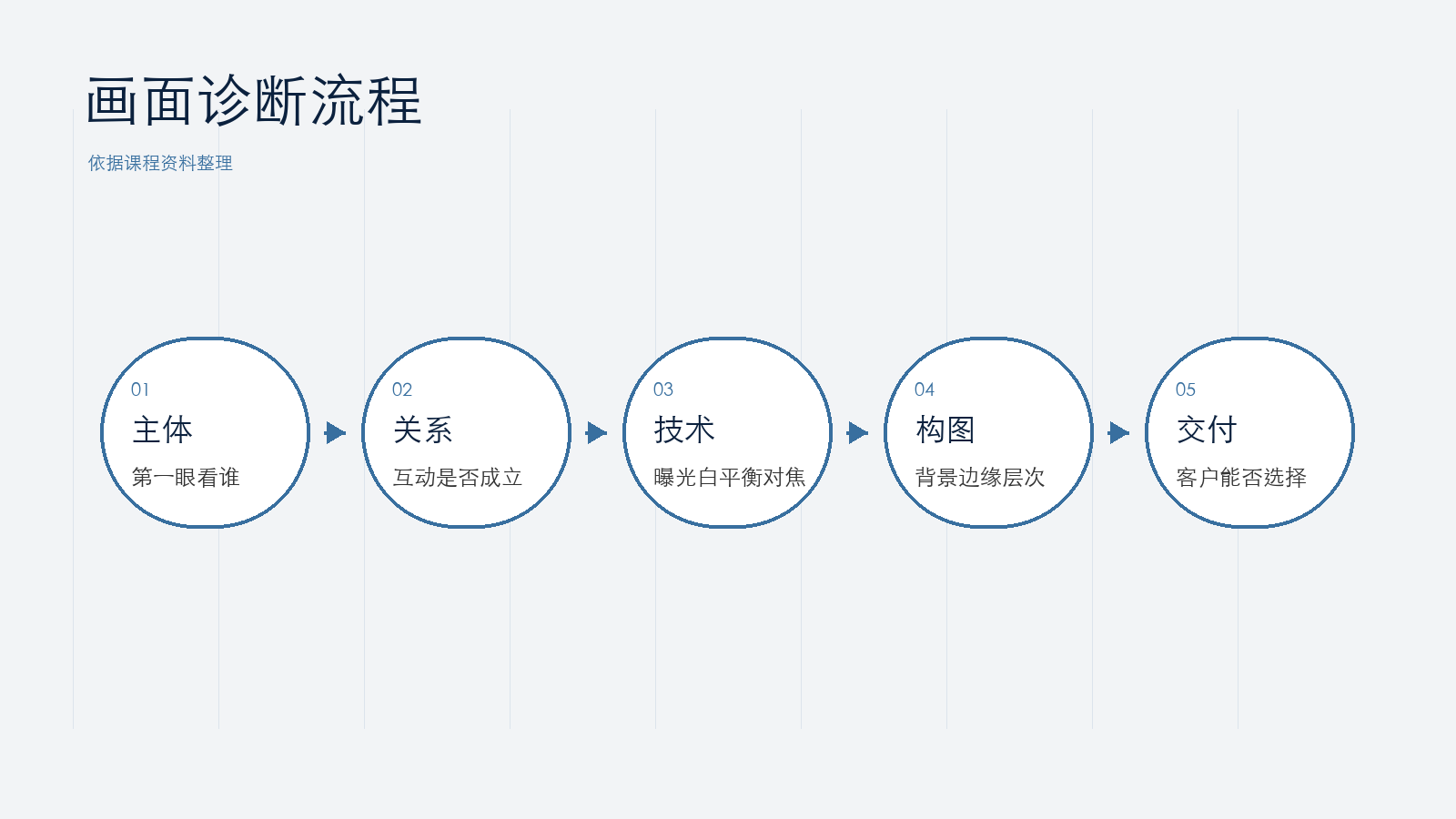 画面诊断流程

依据课程资料整理

01
主体
第一眼看谁

02
关系
互动是否成立

03
技术
曝光白平衡对焦

04
构图
背景边缘层次

05
交付
客户能否选择